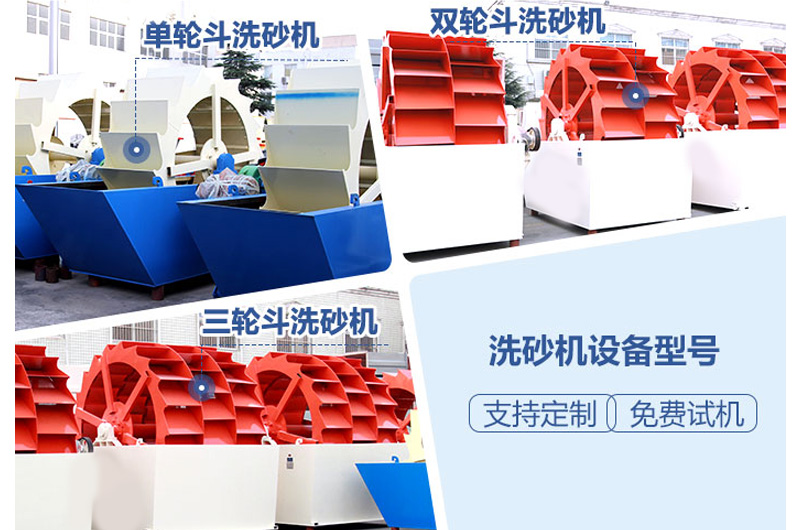 单轮斗洗砂机

双轮斗洗砂机

三轮斗洗砂机

洗砂机设备型号

支持定制

免费试机